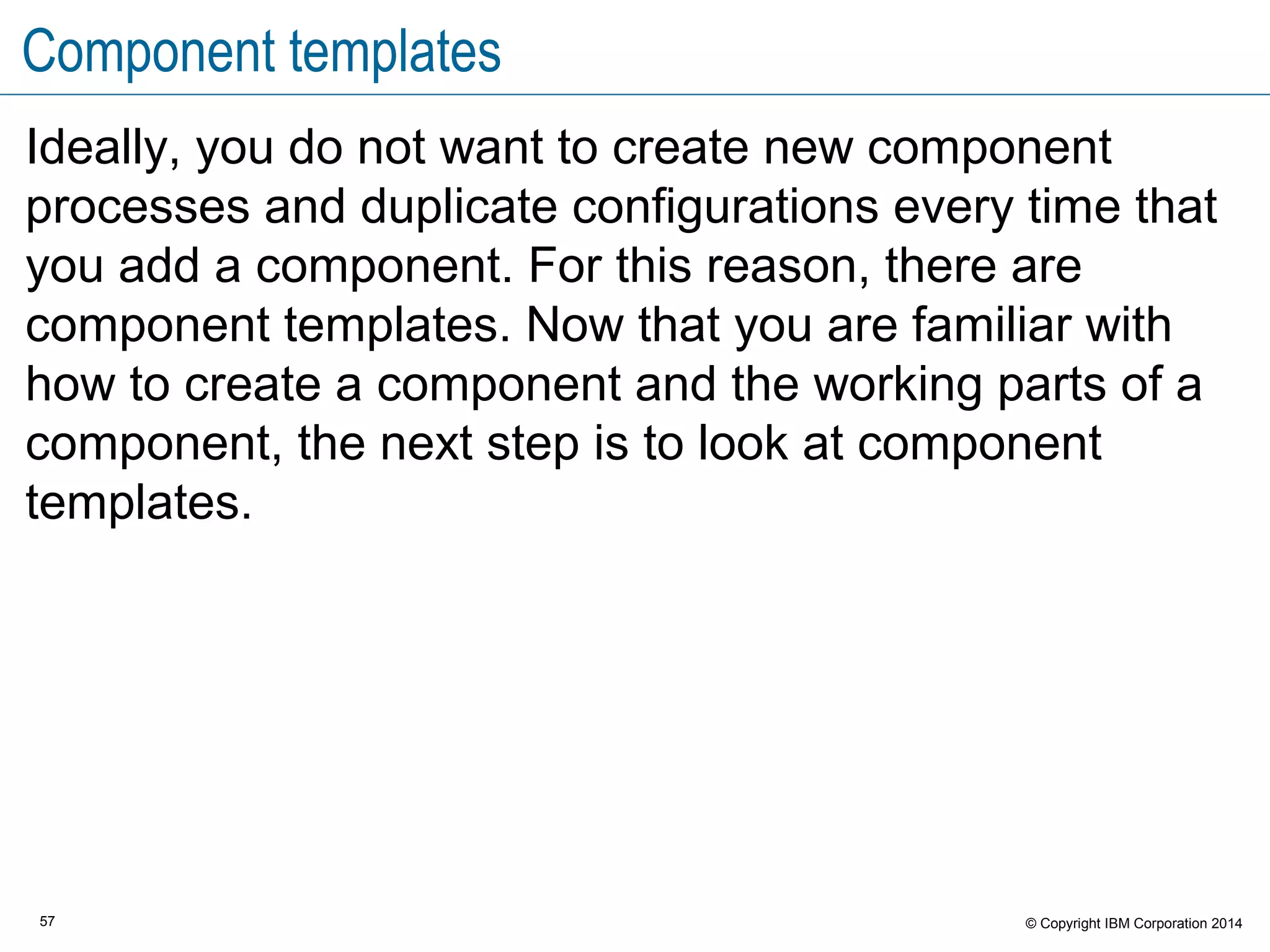 Component templates

Ideally, you do not want to create new component processes and duplicate configurations every time that you add a component. For this reason, there are component templates. Now that you are familiar with how to create a component and the working parts of a component, the next step is to look at component templates.

57

© Copyright IBM Corporation 2014